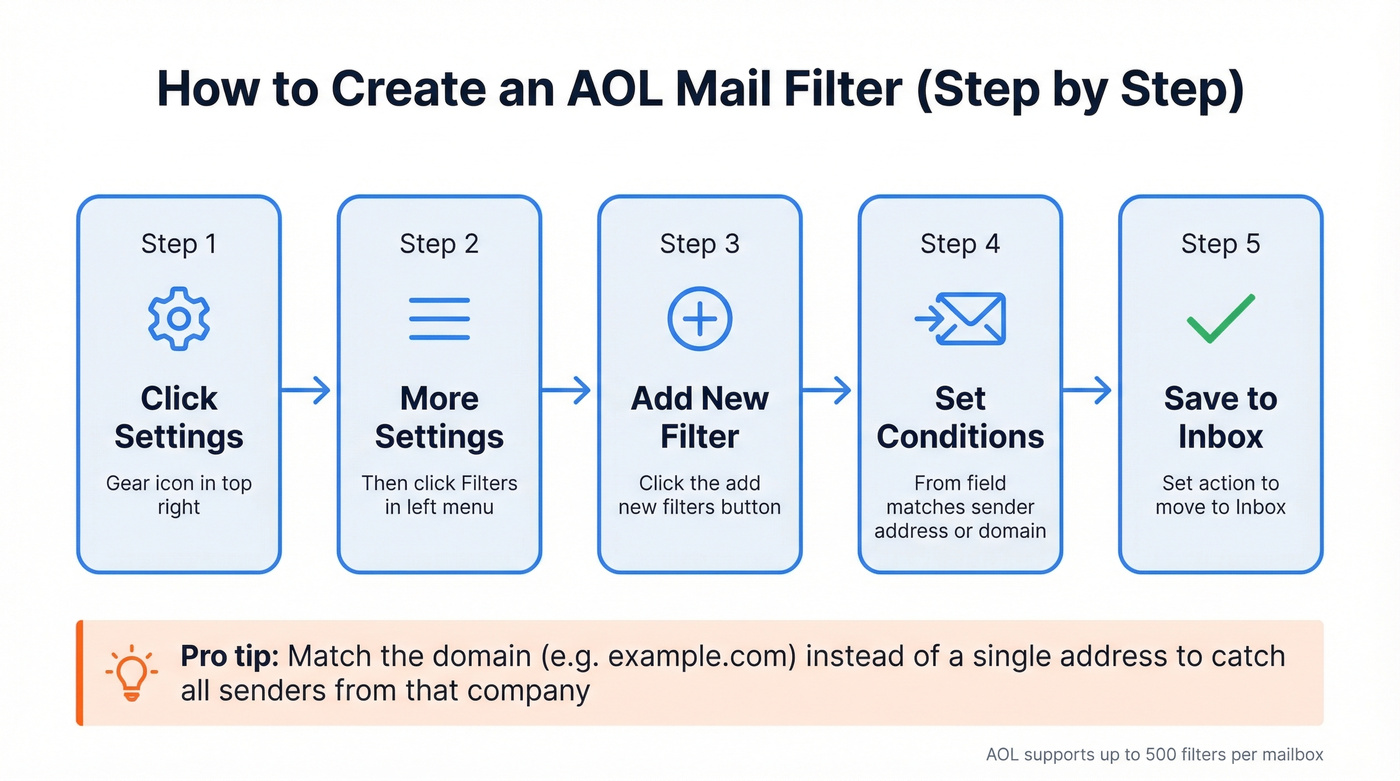 How to Create an AOL Mail Filter (Step by Step)

Step 1

Click Settings

Gear icon in top right

Step 2

More Settings

Then click Filters in left menu

Step 3

Add New Filter

Click the add new filters button

Step 4

Set Conditions

From field matches sender address or domain

Step 5

Save to Inbox

Set action to move to Inbox

Pro tip: Match the domain (e.g. example.com) instead of a single address to catch all senders from that company

AOL supports up to 500 filters per mailbox